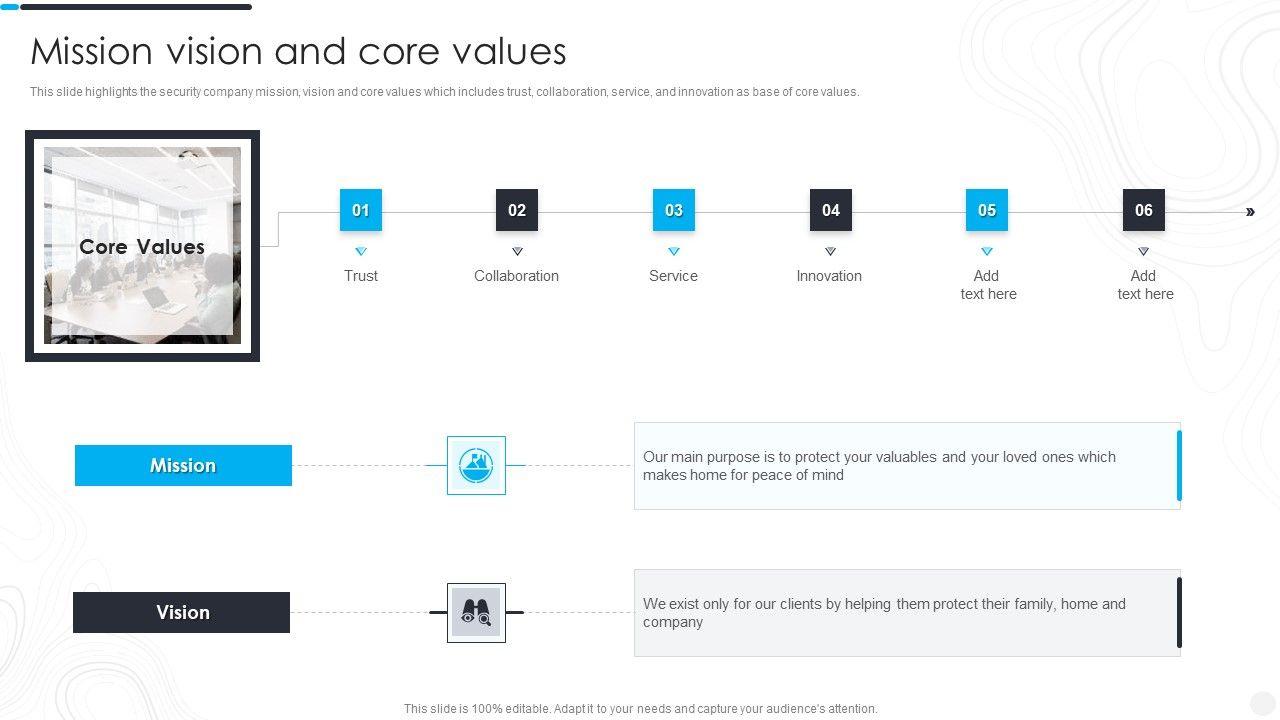 Mission vision and core values

This slide highlights the security company mission, vision and core values which includes trust, collaboration, service, and innovation as base of core values.

Core Values

01
Trust

02
Collaboration

03
Service

04
Innovation

05
Add text here

06
Add text here

Mission

Our main purpose is to protect your valuables and your loved ones which makes home for peace of mind

Vision

We exist only for our clients by helping them protect their family, home and company

This slide is 100% editable. Adapt it to your needs and capture your audience's attention.